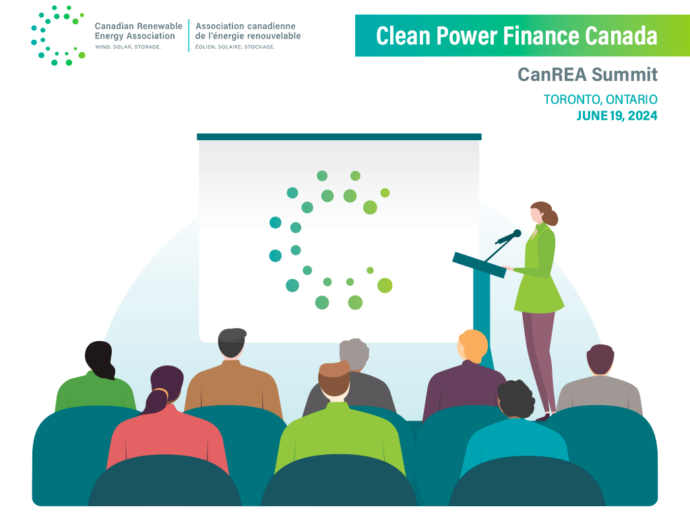 Canadian Renewable Energy Association
WIND. SOLAR. STORAGE.

Association canadienne de l'énergie renouvelable
ÉOLIEN. SOLAIRE. STOCKAGE.

Clean Power Finance Canada

CanREA Summit

TORONTO, ONTARIO
JUNE 19, 2024